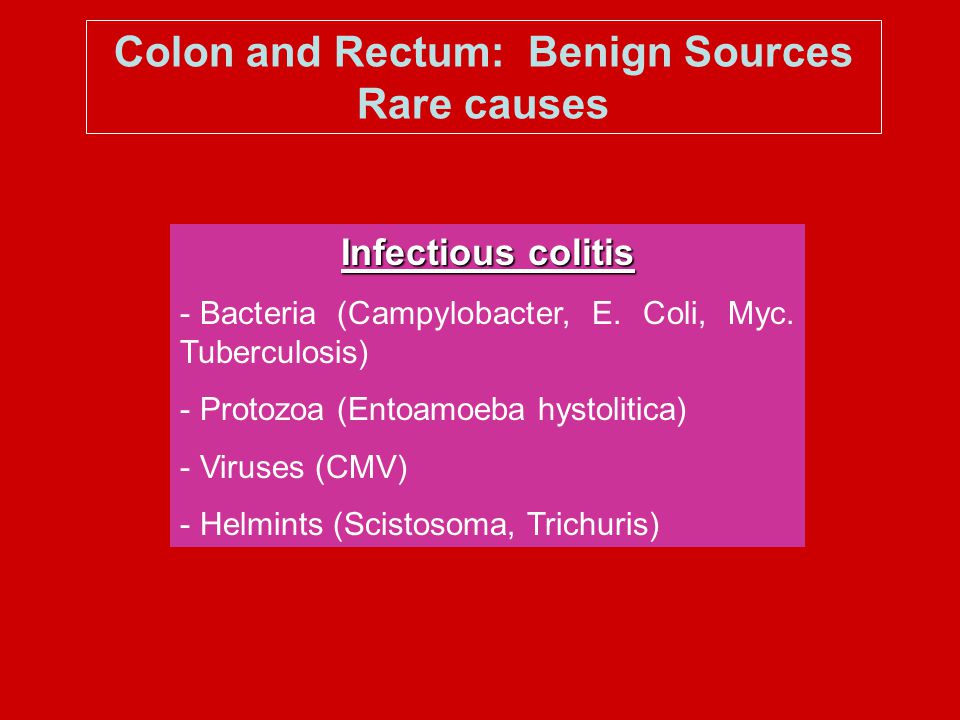 Colon and Rectum: Benign Sources
Rare causes

Infectious colitis

- Bacteria (Campylobacter, E. Coli, Myc. Tuberculosis)

- Protozoa (Entoamoeba hystolitica)

- Viruses (CMV)

- Helmints (Scistosoma, Trichuris)